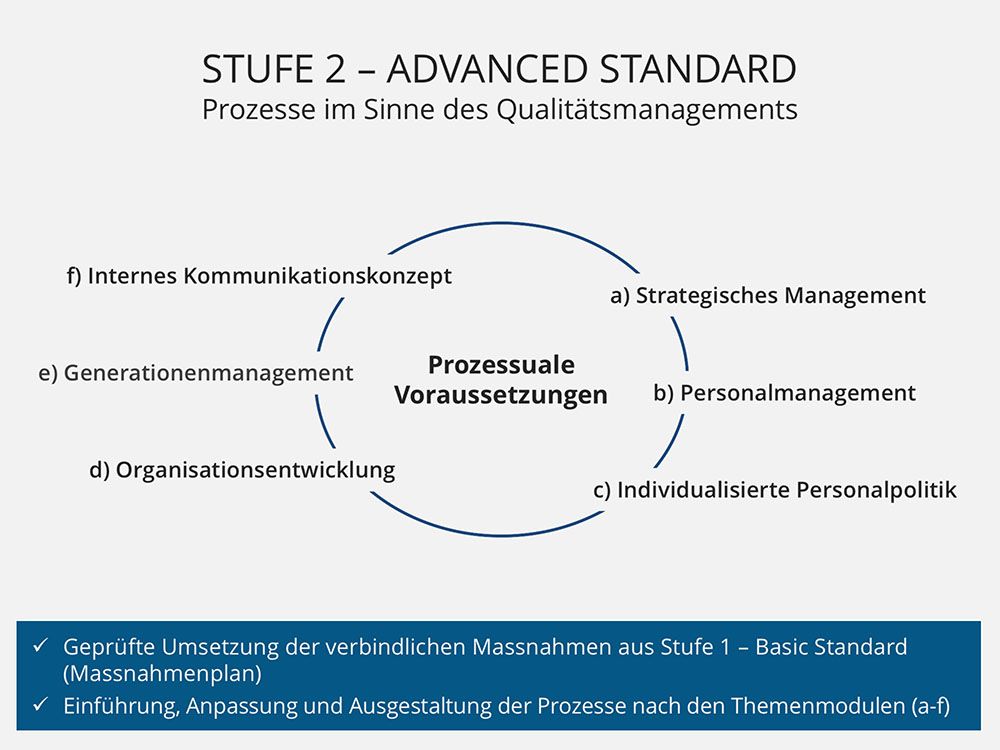 STUFE 2 – ADVANCED STANDARD
Prozesse im Sinne des Qualitätsmanagements

Prozessuale Voraussetzungen

a) Strategisches Management
b) Personalmanagement
c) Individualisierte Personalpolitik
d) Organisationsentwicklung
e) Generationenmanagement
f) Internes Kommunikationskonzept

✓ Geprüfte Umsetzung der verbindlichen Massnahmen aus Stufe 1 – Basic Standard (Massnahmenplan)
✓ Einführung, Anpassung und Ausgestaltung der Prozesse nach den Themenmodulen (a-f)